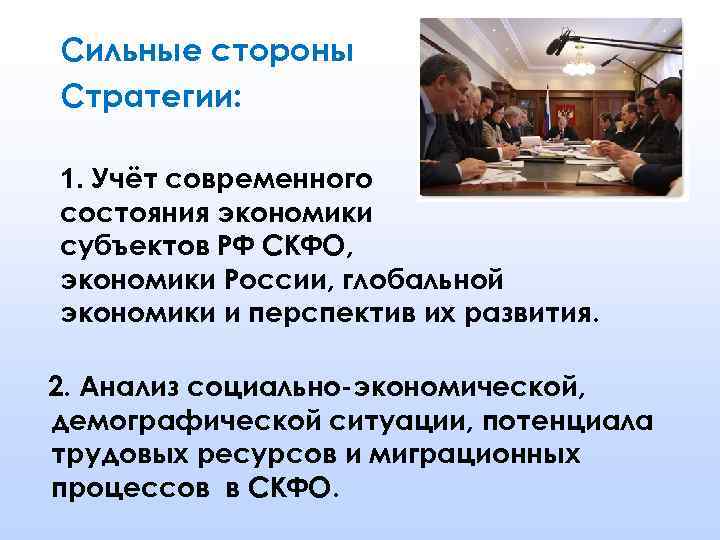 Сильные стороны Стратегии:

1. Учёт современного состояния экономики субъектов РФ СКФО, экономики России, глобальной экономики и перспектив их развития.

2. Анализ социально-экономической, демографической ситуации, потенциала трудовых ресурсов и миграционных процессов в СКФО.